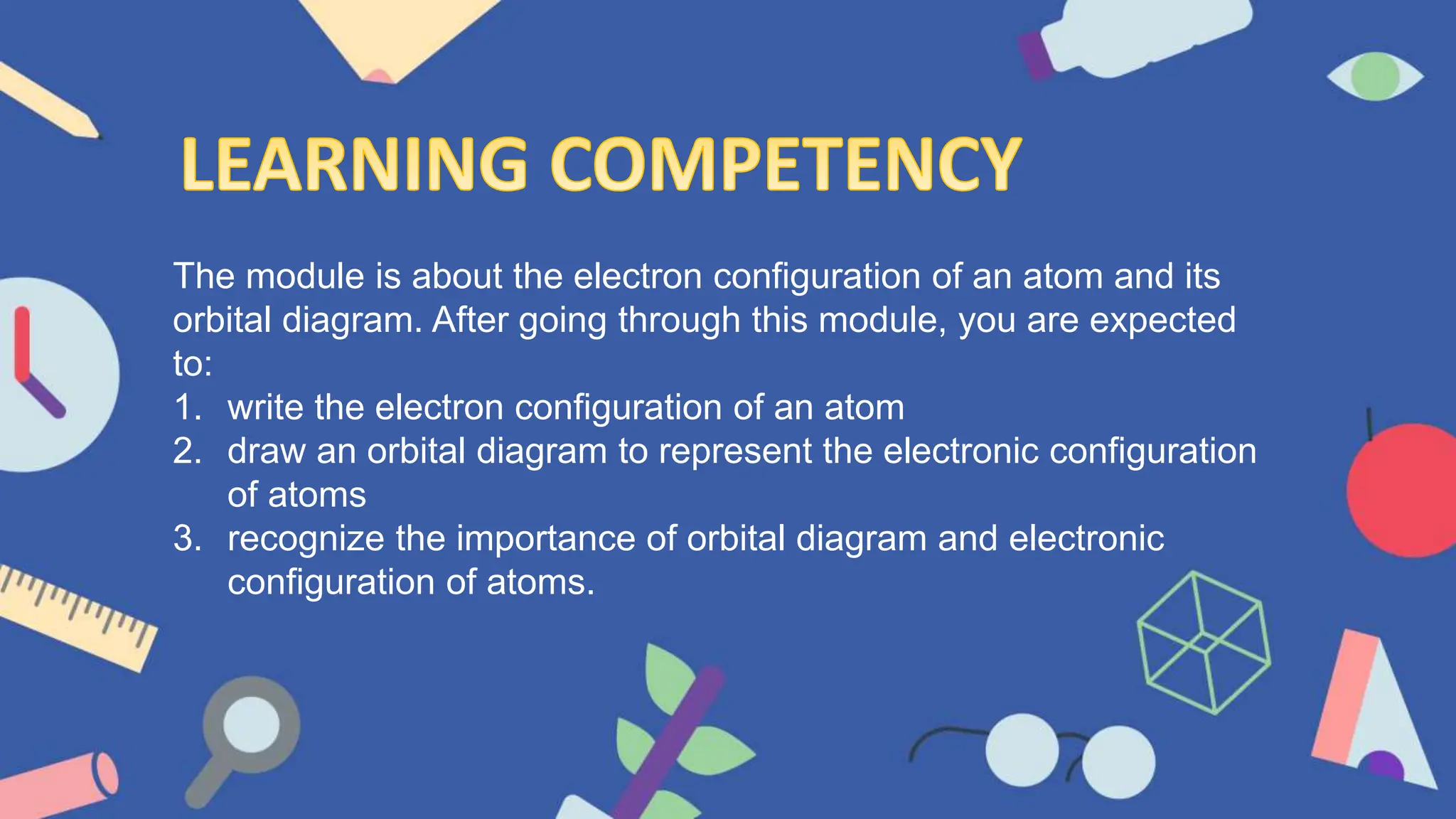 LEARNING COMPETENCY

The module is about the electron configuration of an atom and its orbital diagram. After going through this module, you are expected to:
1. write the electron configuration of an atom
2. draw an orbital diagram to represent the electronic configuration of atoms
3. recognize the importance of orbital diagram and electronic configuration of atoms.